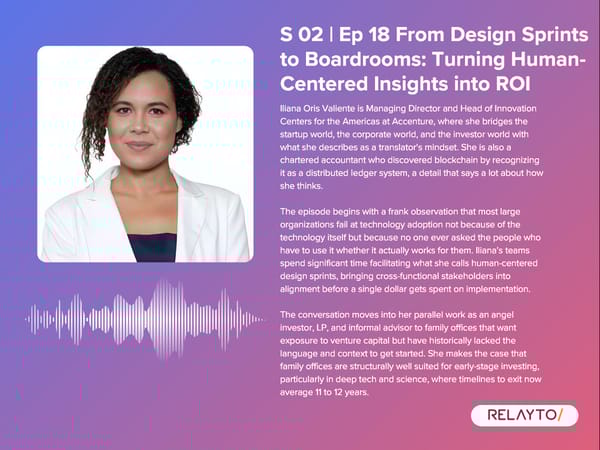 S 02 | Ep 18 From Design Sprints to Boardrooms: Turning Human-Centered Insights into ROI

Iliana Oris Valiente is Managing Director and Head of Innovation Centers for the Americas at Accenture, where she bridges the startup world, the corporate world, and the investor world with what she describes as a translator's mindset. She is also a chartered accountant who discovered blockchain by recognizing it as a distributed ledger system, a detail that says a lot about how she thinks.

The episode begins with a frank observation that most large organizations fail at technology adoption not because of the technology itself but because no one ever asked the people who have to use it whether it actually works for them. Iliana's teams spend significant time facilitating what she calls human-centered design sprints, bringing cross-functional stakeholders into alignment before a single dollar gets spent on implementation.

The conversation moves into her parallel work as an angel investor, LP, and informal advisor to family offices that want exposure to venture capital but have historically lacked the language and context to get started. She makes the case that family offices are structurally well suited for early-stage investing, particularly in deep tech and science, where timelines to exit now average 11 to 12 years.

RELAYTO/